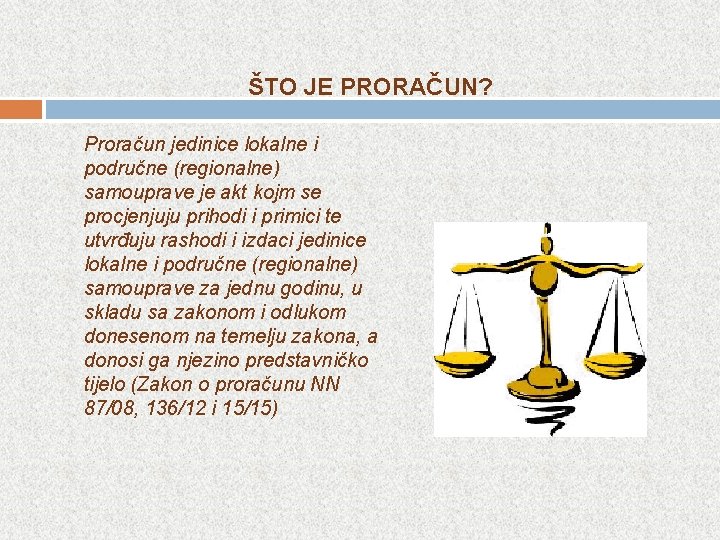 ŠTO JE PRORAČUN?

Proračun jedinice lokalne i područne (regionalne) samouprave je akt kojm se procjenjuju prihodi i primici te utvrđuju rashodi i izdaci jedinice lokalne i područne (regionalne) samouprave za jednu godinu, u skladu sa zakonom i odlukom donesenom na temelju zakona, a donosi ga njezino predstavničko tijelo (Zakon o proračunu NN 87/08, 136/12 i 15/15)